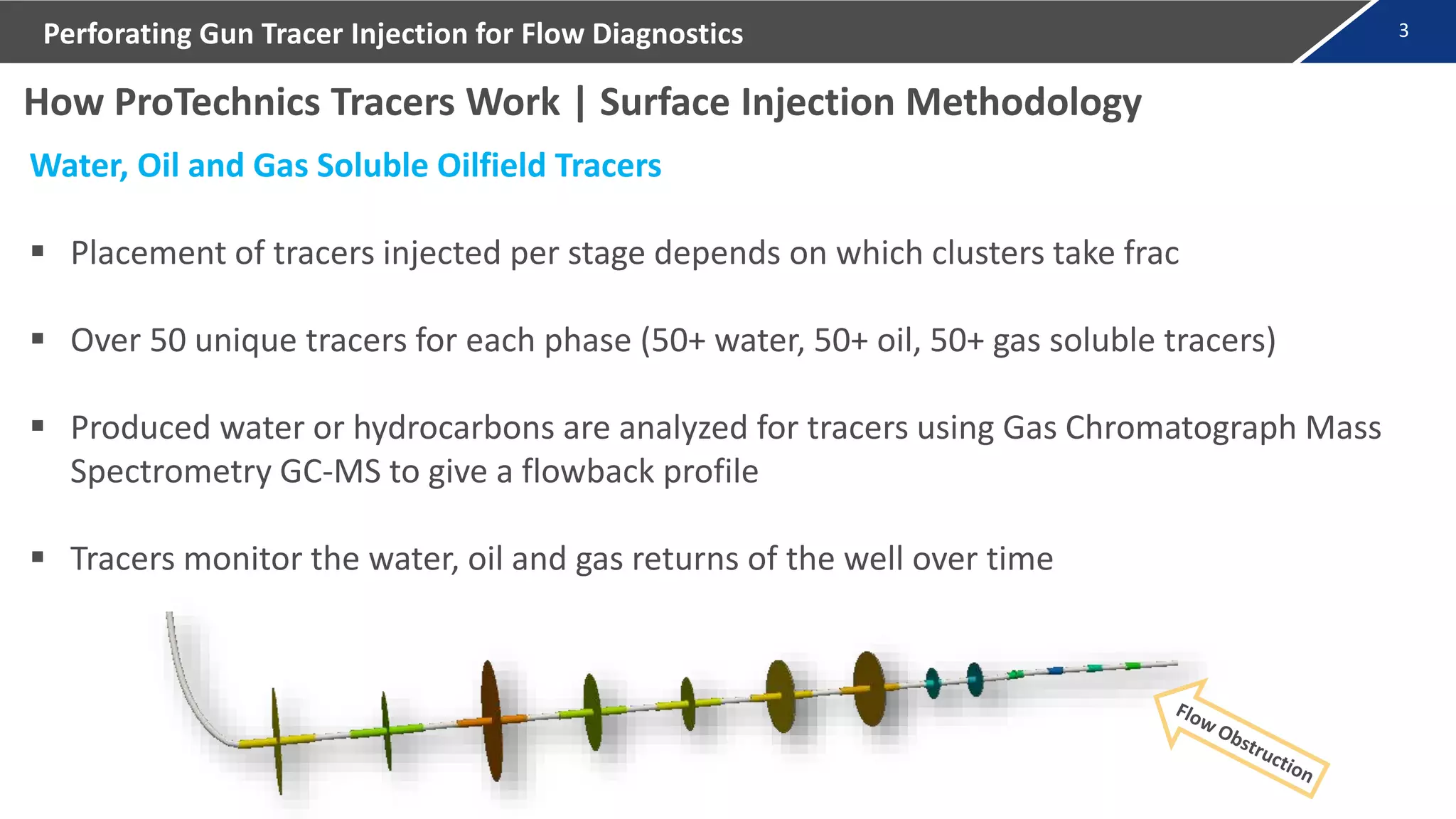 Perforating Gun Tracer Injection for Flow Diagnostics

3

How ProTechnics Tracers Work | Surface Injection Methodology

Water, Oil and Gas Soluble Oilfield Tracers

▪ Placement of tracers injected per stage depends on which clusters take frac

▪ Over 50 unique tracers for each phase (50+ water, 50+ oil, 50+ gas soluble tracers)

▪ Produced water or hydrocarbons are analyzed for tracers using Gas Chromatograph Mass Spectrometry GC-MS to give a flowback profile

▪ Tracers monitor the water, oil and gas returns of the well over time

Flow Obstruction